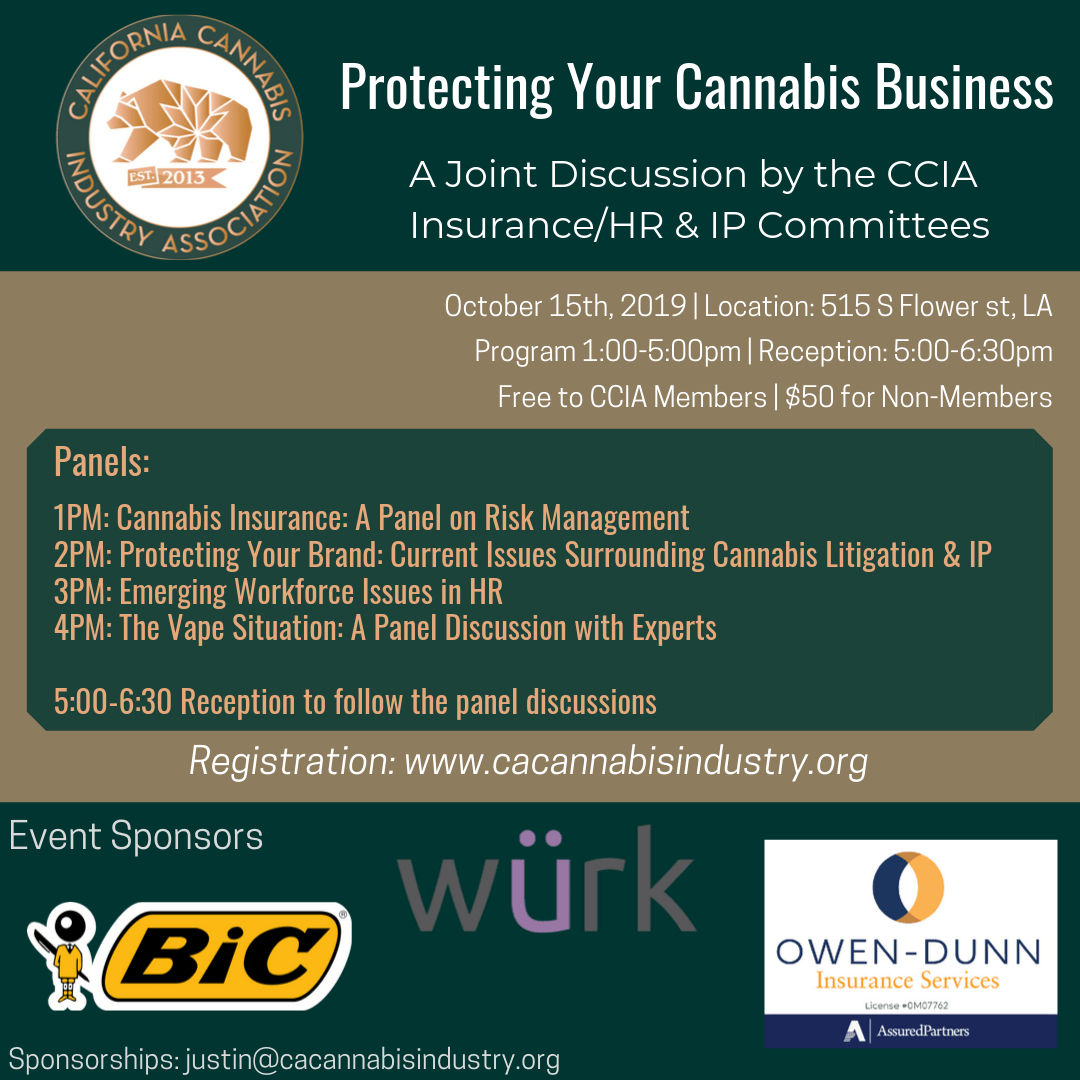 CALIFORNIA CANNABIS INDUSTRY ASSOCIATION EST. 2013

Protecting Your Cannabis Business

A Joint Discussion by the CCIA Insurance/HR & IP Committees

October 15th, 2019 | Location: 515 S Flower st, LA
Program 1:00-5:00pm | Reception: 5:00-6:30pm
Free to CCIA Members | $50 for Non-Members

Panels:

1PM: Cannabis Insurance: A Panel on Risk Management
2PM: Protecting Your Brand: Current Issues Surrounding Cannabis Litigation & IP
3PM: Emerging Workforce Issues in HR
4PM: The Vape Situation: A Panel Discussion with Experts

5:00-6:30 Reception to follow the panel discussions

Registration: www.cacannabisindustry.org

Event Sponsors

BiC

würk

OWEN-DUNN
Insurance Services
License #0M07762
AssuredPartners

Sponsorships: justin@cacannabisindustry.org